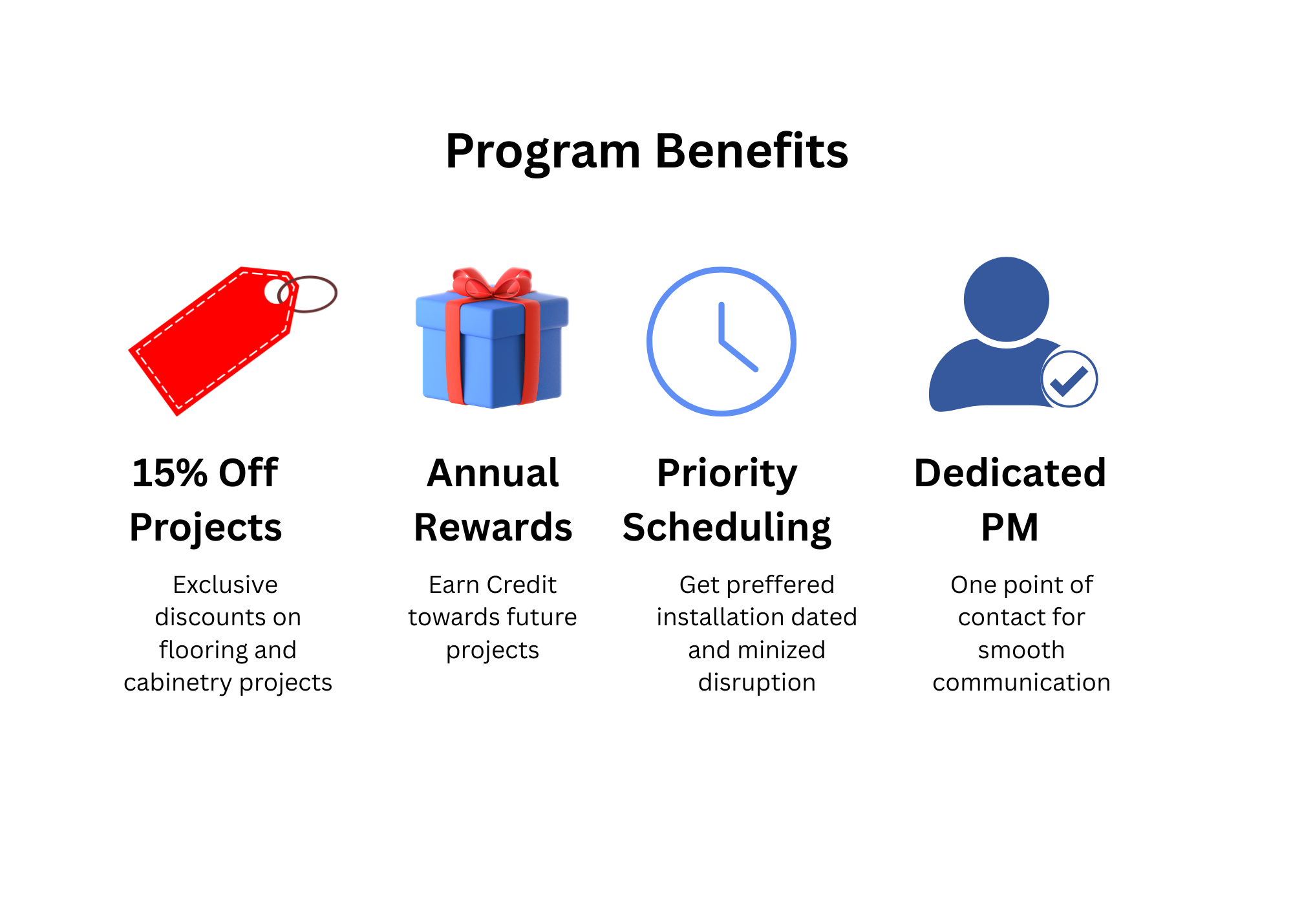 Program Benefits

15% Off Projects

Exclusive discounts on flooring and cabinetry projects

Annual Rewards

Earn Credit towards future projects

Priority Scheduling

Get preffered installation dated and minized disruption

Dedicated PM

One point of contact for smooth communication